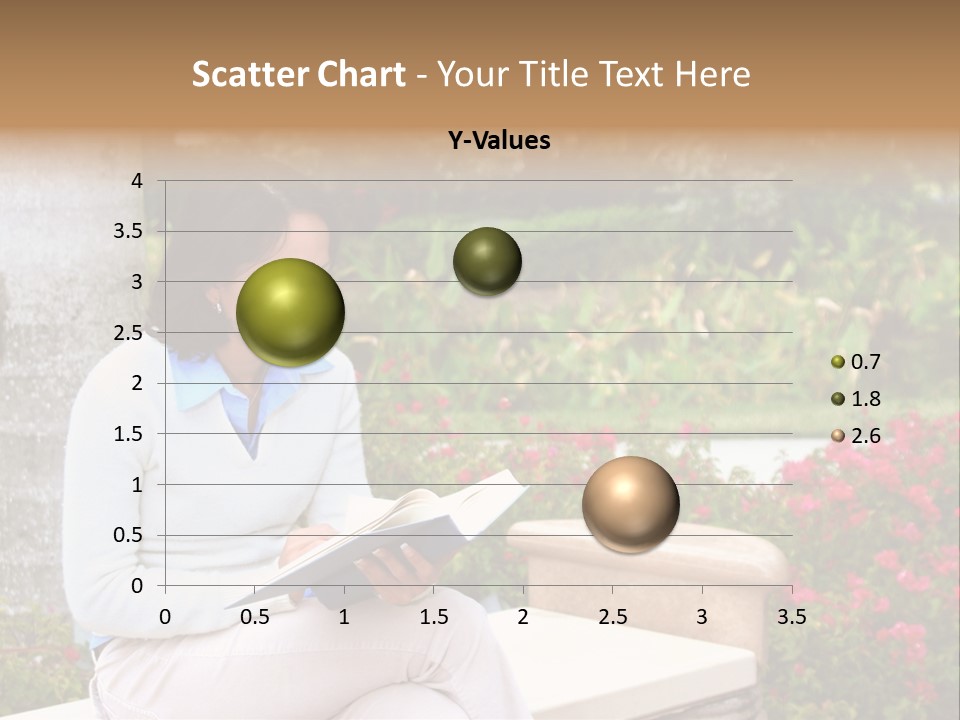 Scatter Chart - Your Title Text Here

Y-Values

4
3.5
3
2.5
2
1.5
1
0.5
0

0 0.5 1 1.5 2 2.5 3 3.5

0.7
1.8
2.6